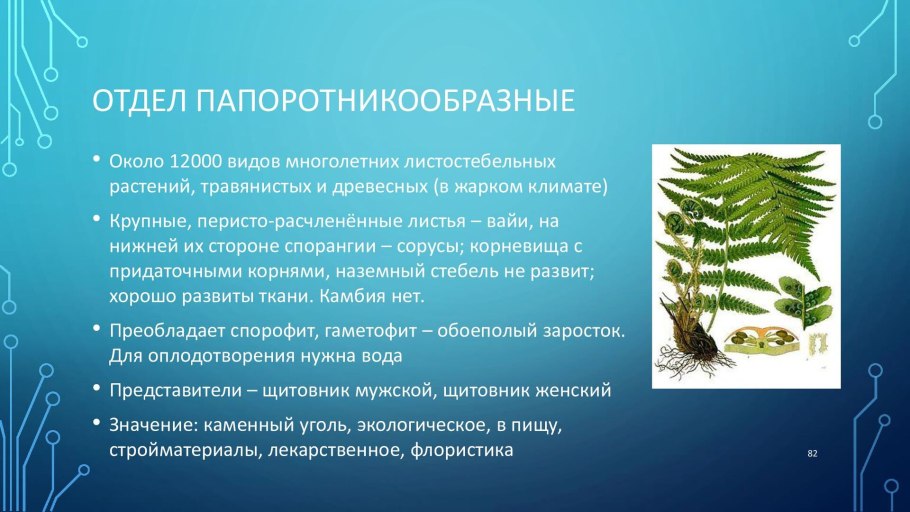 ОТДЕЛ ПАПОРОТНИКООБРАЗНЫЕ

• Около 12000 видов многолетних листостебельных растений, травянистых и древесных (в жарком климате)

• Крупные, перисто-расчленённые листья – вайи, на нижней их стороне спорангии – сорусы; корневища с придаточными корнями, наземный стебель не развит; хорошо развиты ткани. Камбия нет.

• Преобладает спорофит, гаметофит – обоеполый заросток. Для оплодотворения нужна вода

• Представители – щитовник мужской, щитовник женский

• Значение: каменный уголь, экологическое, в пищу, стройматериалы, лекарственное, флористика

82